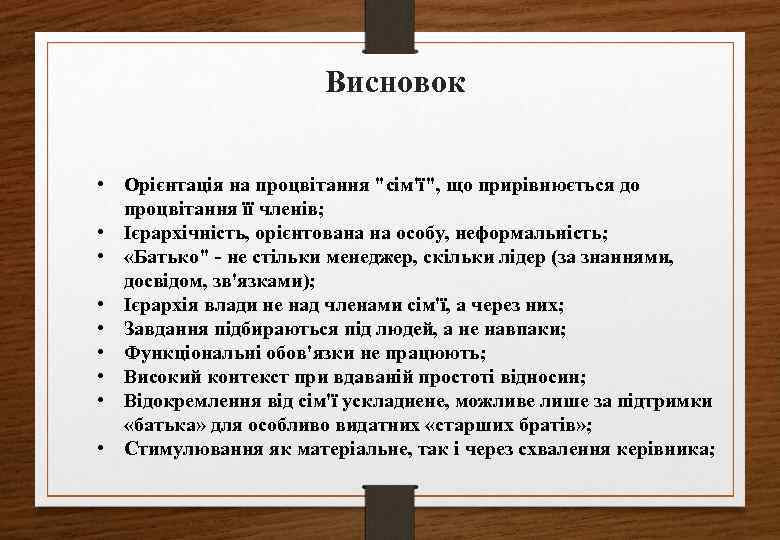 Висновок

• Орієнтація на процвітання "сім'ї", що прирівнюється до процвітання її членів;
• Ієрархічність, орієнтована на особу, неформальність;
• «Батько" - не стільки менеджер, скільки лідер (за знаннями, досвідом, зв'язками);
• Ієрархія влади не над членами сім'ї, а через них;
• Завдання підбираються під людей, а не навпаки;
• Функціональні обов'язки не працюють;
• Високий контекст при вдаваній простоті відносин;
• Відокремлення від сім'ї ускладнене, можливе лише за підтримки «батька» для особливо видатних «старших братів»;
• Стимулювання як матеріальне, так і через схвалення керівника;